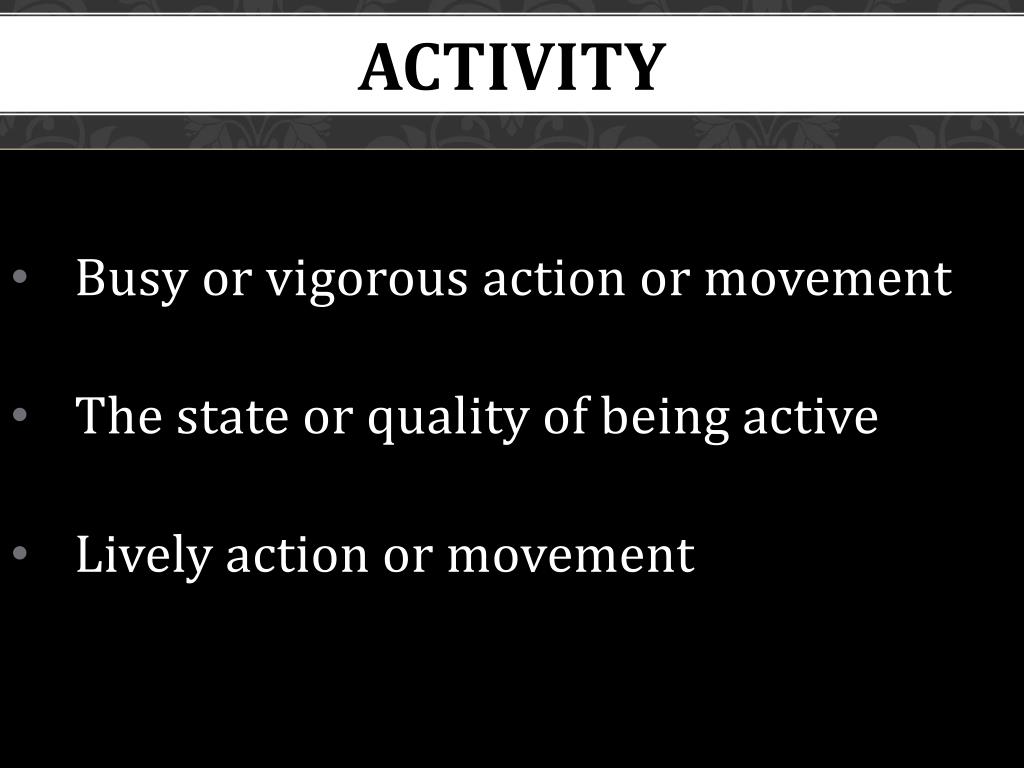 ACTIVITY

• Busy or vigorous action or movement

• The state or quality of being active

• Lively action or movement